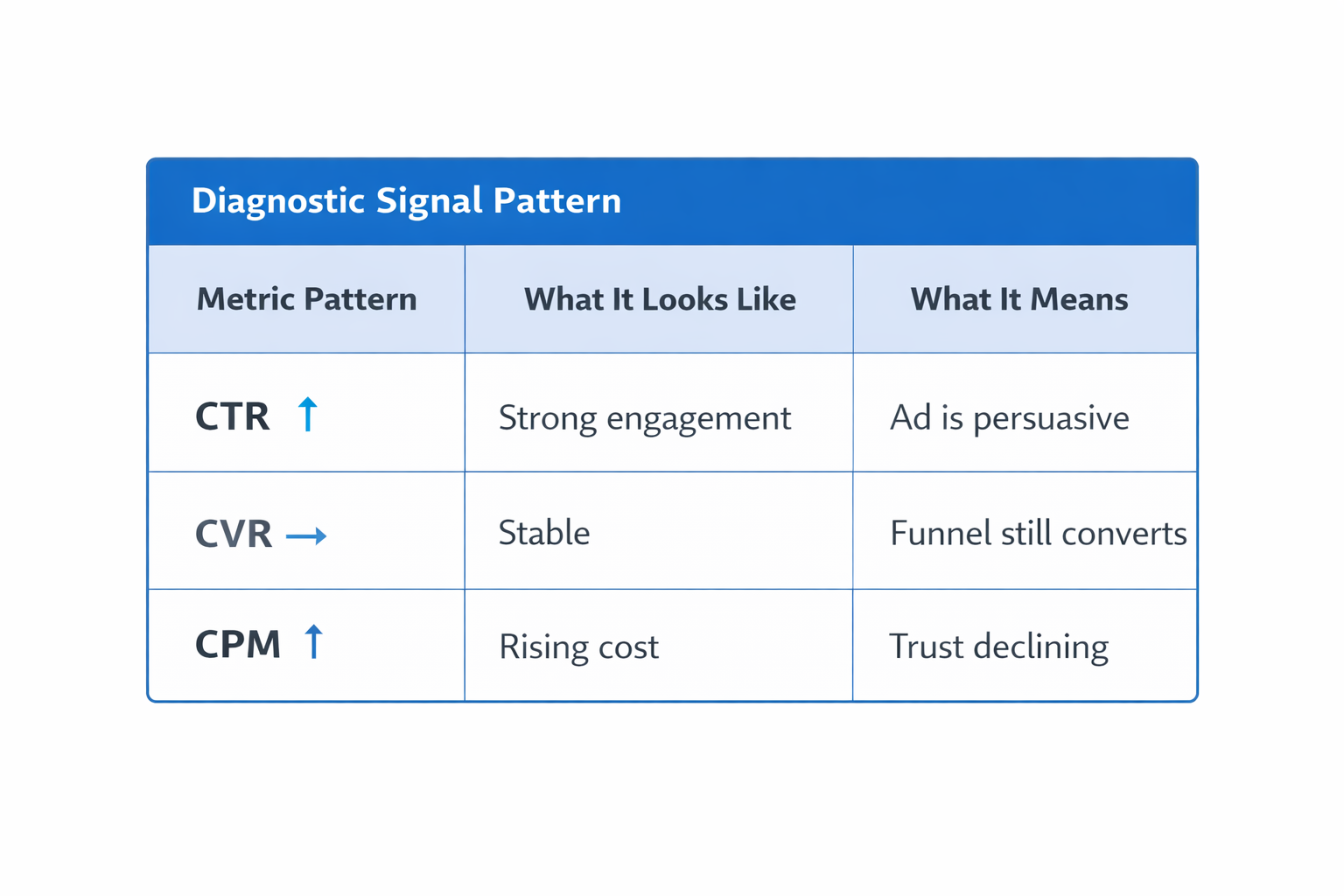 Diagnostic Signal Pattern

| Metric Pattern | What It Looks Like | What It Means |
|---|---|---|
| CTR ↑ | Strong engagement | Ad is persuasive |
| CVR → | Stable | Funnel still converts |
| CPM ↑ | Rising cost | Trust declining |